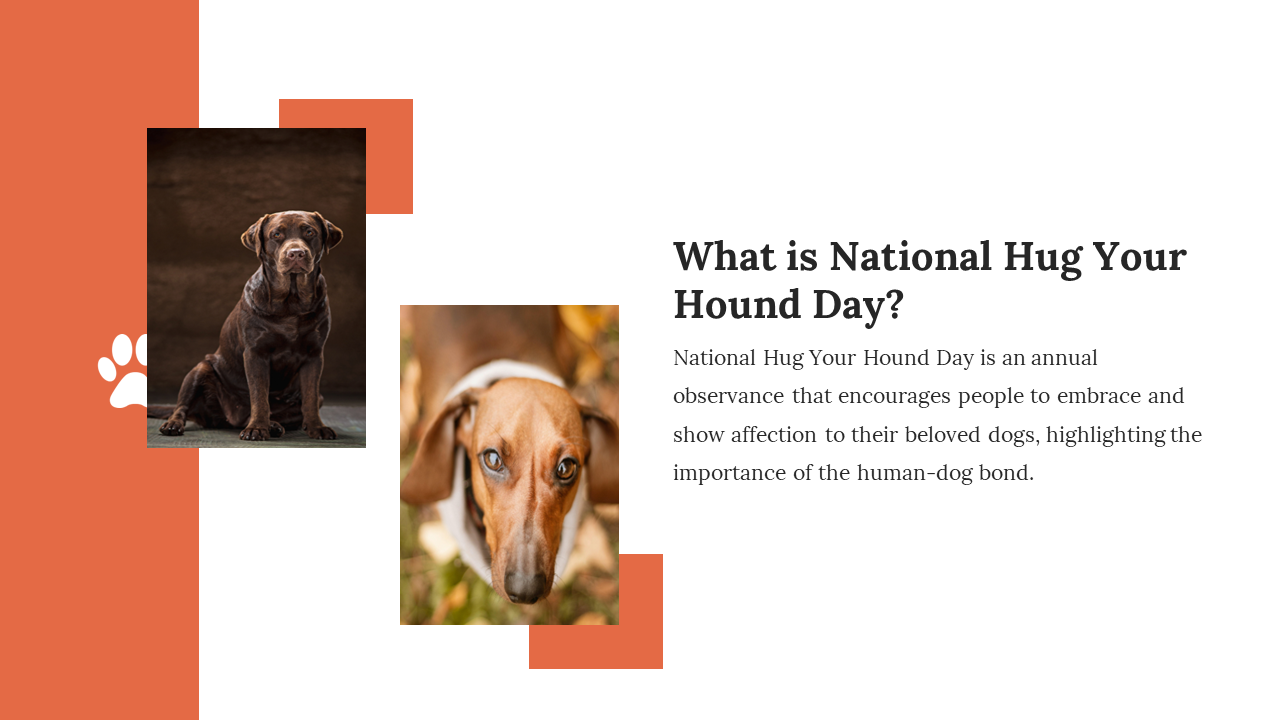 What is National Hug Your Hound Day?

National Hug Your Hound Day is an annual observance that encourages people to embrace and show affection to their beloved dogs, highlighting the importance of the human-dog bond.